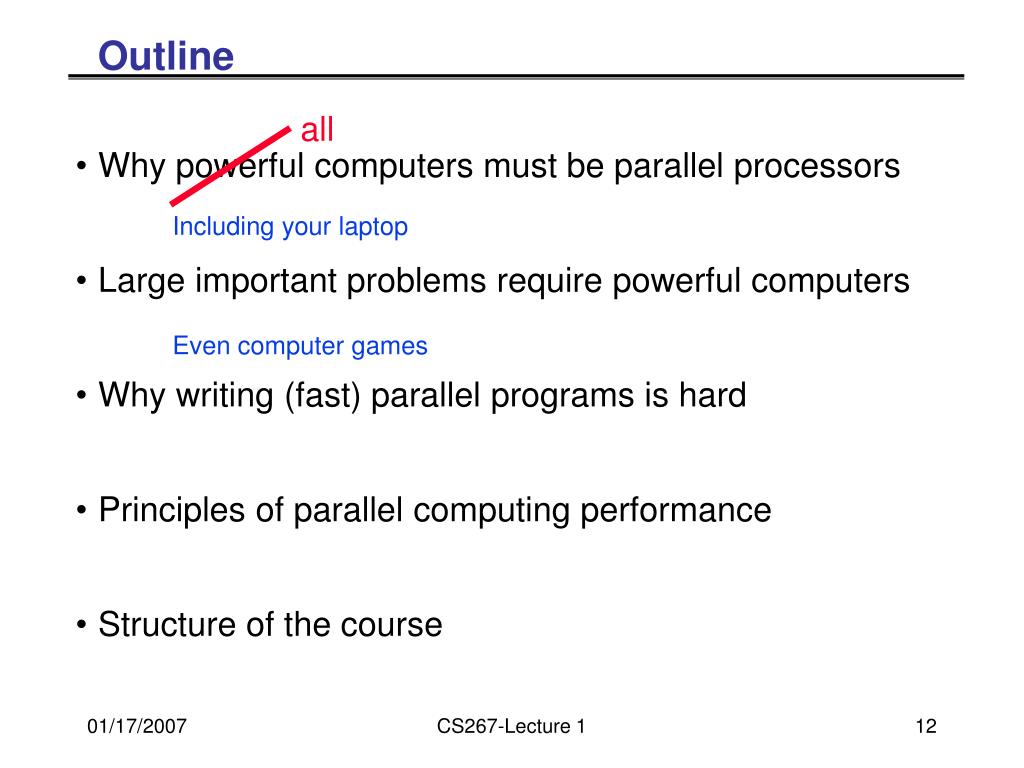 Outline

all

• Why powerful computers must be parallel processors

Including your laptop

• Large important problems require powerful computers

Even computer games

• Why writing (fast) parallel programs is hard

• Principles of parallel computing performance

• Structure of the course

01/17/2007

CS267-Lecture 1

12